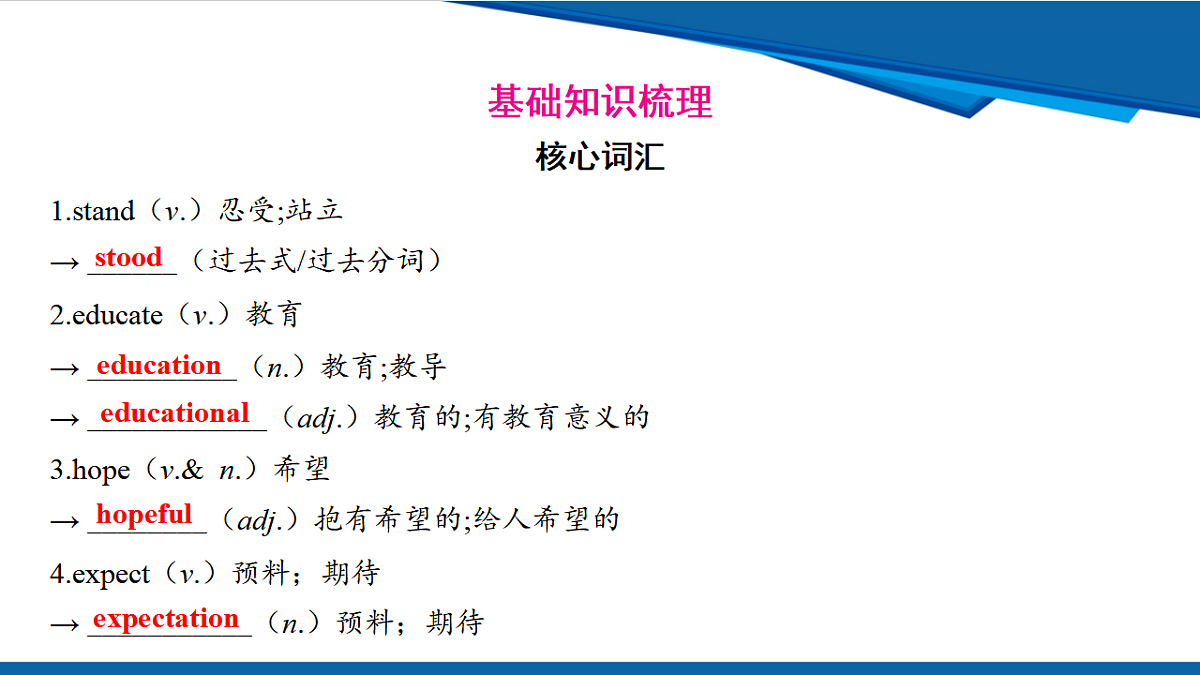 基础知识梳理

核心词汇

1.stand（v.）忍受;站立

→ stood （过去式/过去分词）

2.educate（v.）教育

→ education （n.）教育;教导

→ educational （adj.）教育的;有教育意义的

3.hope（v.& n.）希望

→ hopeful （adj.）抱有希望的;给人希望的

4.expect（v.）预料；期待

→ expectation （n.）预料；期待